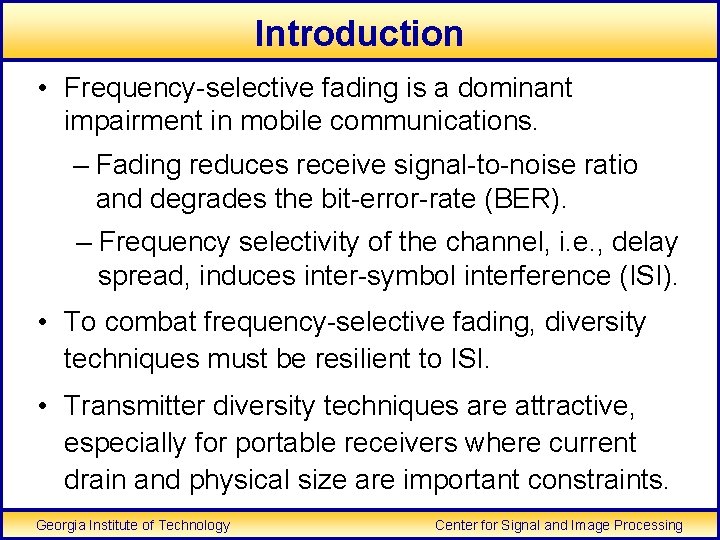 Introduction

• Frequency-selective fading is a dominant impairment in mobile communications.

– Fading reduces receive signal-to-noise ratio and degrades the bit-error-rate (BER).

– Frequency selectivity of the channel, i.e., delay spread, induces inter-symbol interference (ISI).

• To combat frequency-selective fading, diversity techniques must be resilient to ISI.

• Transmitter diversity techniques are attractive, especially for portable receivers where current drain and physical size are important constraints.

Georgia Institute of Technology

Center for Signal and Image Processing